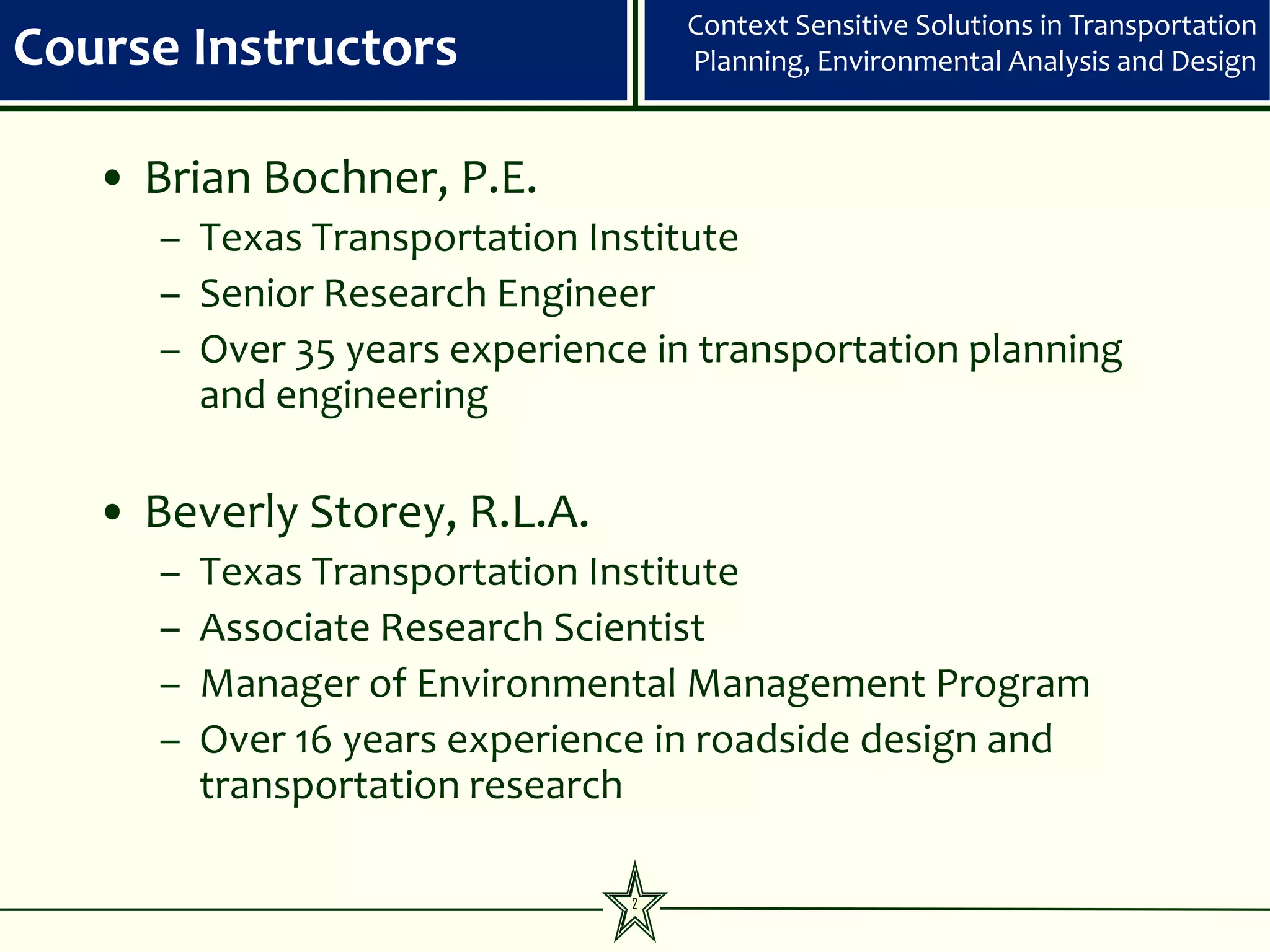 Course Instructors

Context Sensitive Solutions in Transportation Planning, Environmental Analysis and Design

• Brian Bochner, P.E.
– Texas Transportation Institute
– Senior Research Engineer
– Over 35 years experience in transportation planning and engineering

• Beverly Storey, R.L.A.
– Texas Transportation Institute
– Associate Research Scientist
– Manager of Environmental Management Program
– Over 16 years experience in roadside design and transportation research

2